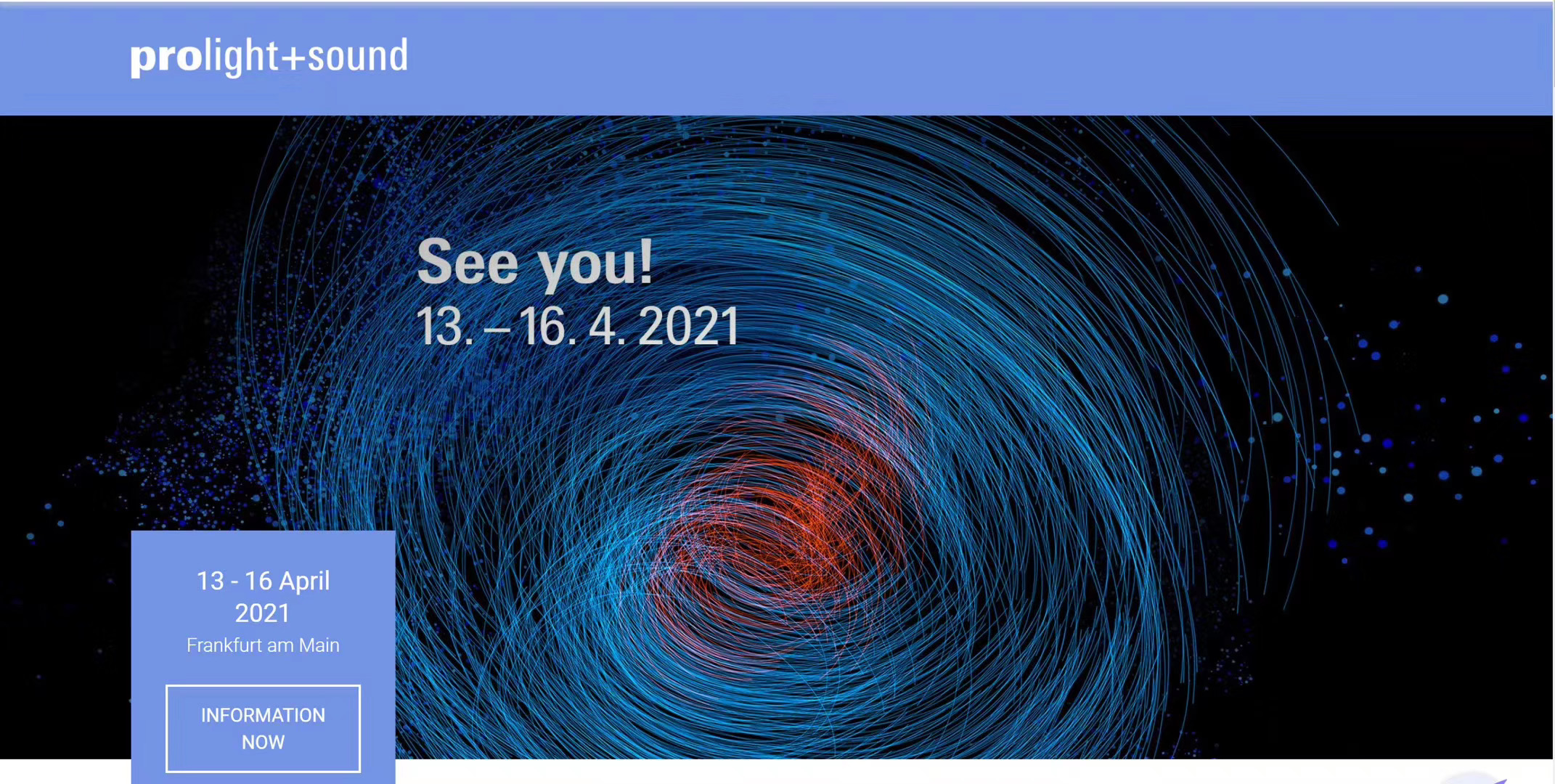 prolight+sound

See you!
13. – 16. 4. 2021

13 - 16 April 2021
Frankfurt am Main

INFORMATION NOW